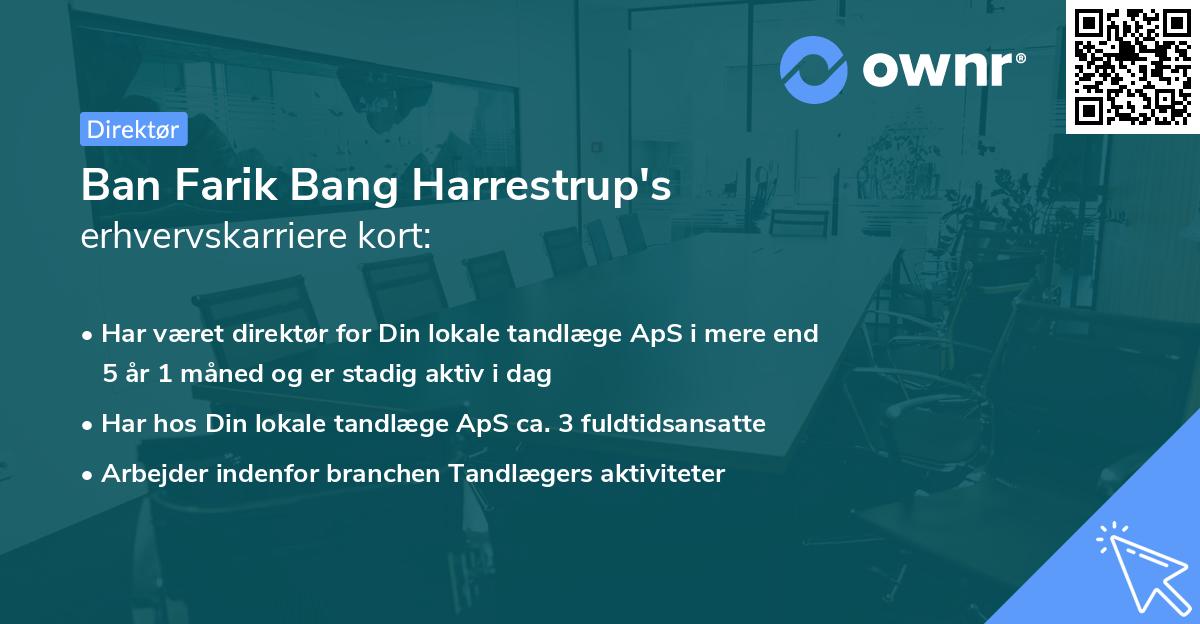 ownr®

Direktør

Ban Farik Bang Harrestrup's erhvervskarriere kort:

• Har været direktør for Din lokale tandlæge ApS i mere end 5 år 1 måned og er stadig aktiv i dag
• Har hos Din lokale tandlæge ApS ca. 3 fuldtidsansatte
• Arbejder indenfor branchen Tandlægers aktiviteter